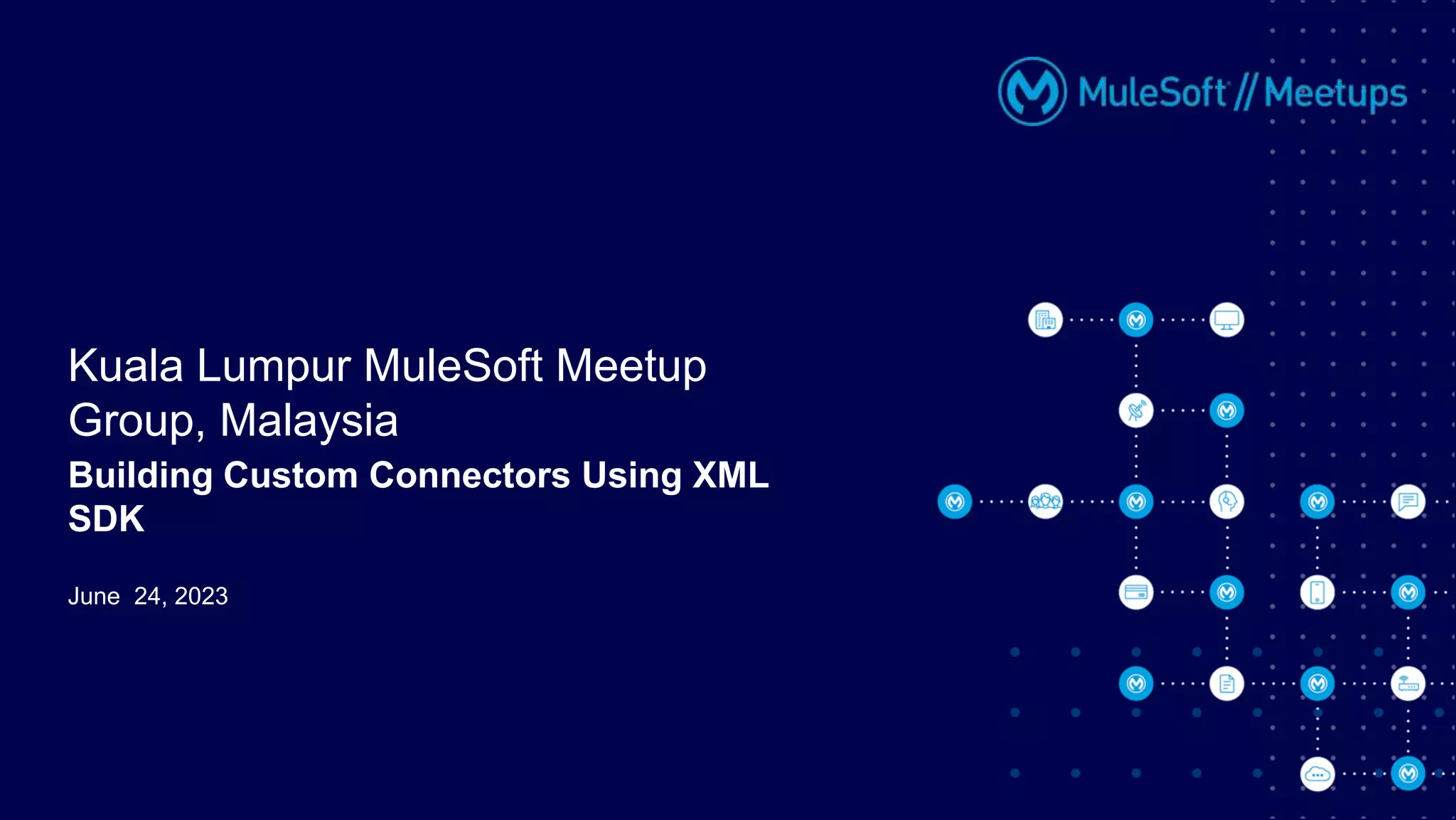 MuleSoft // Meetups

Kuala Lumpur MuleSoft Meetup Group, Malaysia

Building Custom Connectors Using XML SDK

June 24, 2023